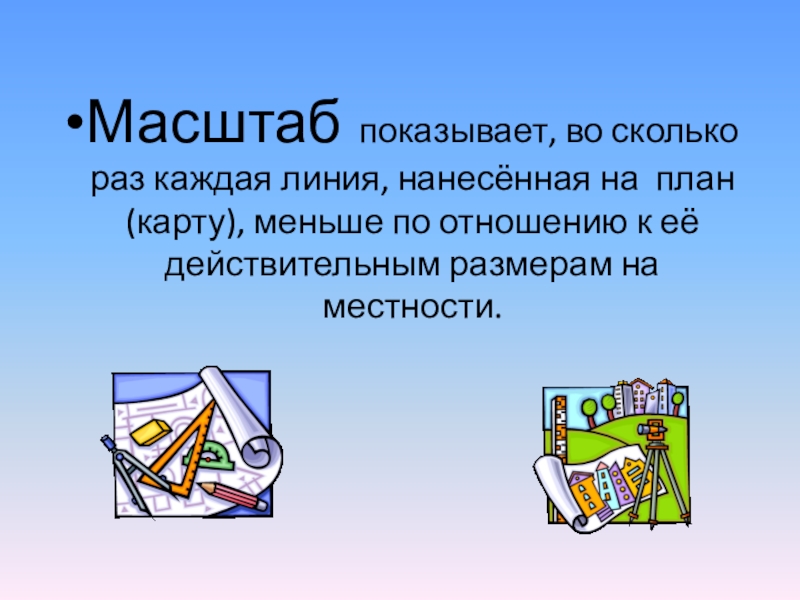 •Масштаб показывает, во сколько раз каждая линия, нанесённая на план (карту), меньше по отношению к её действительным размерам на местности.